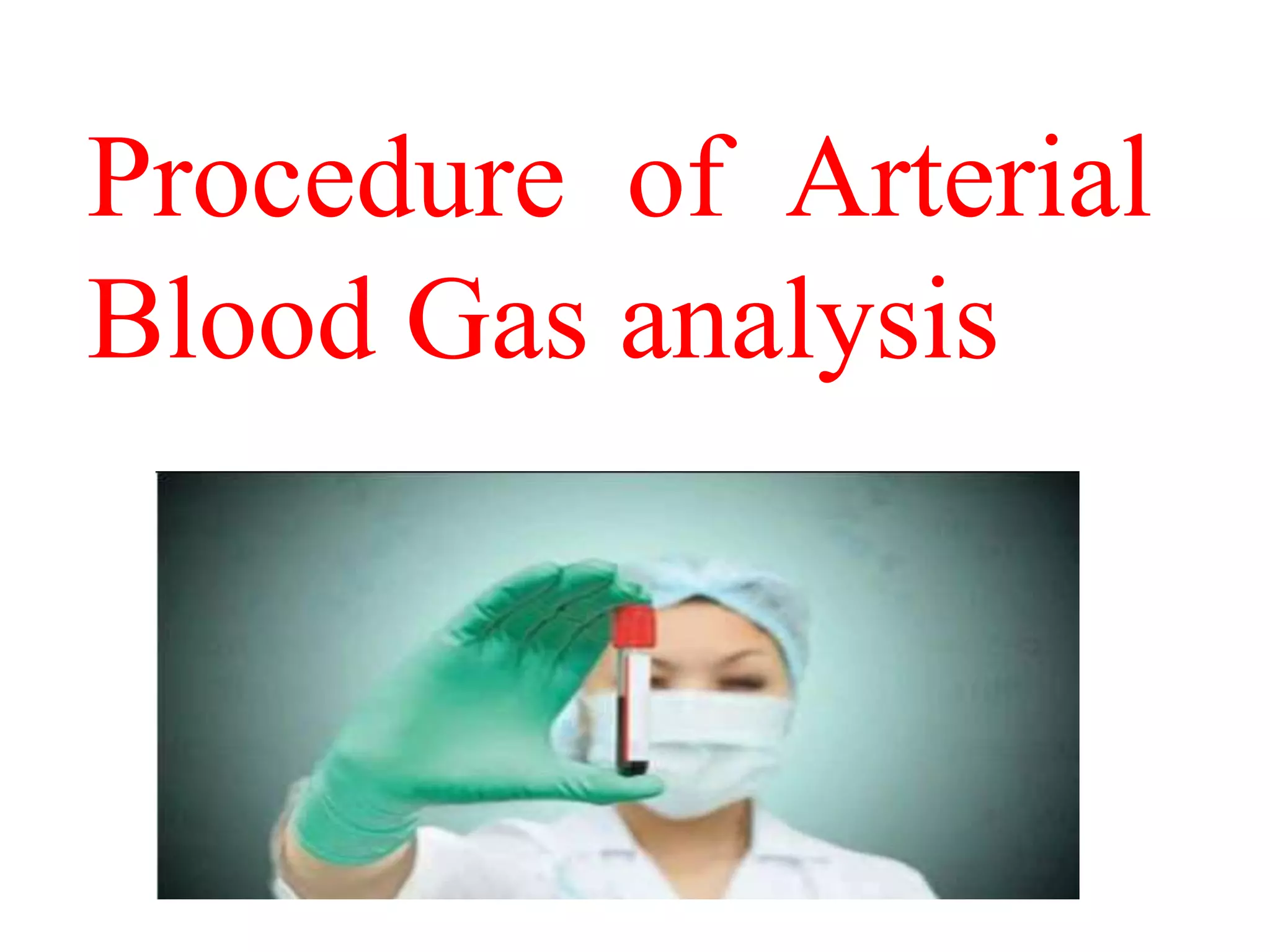 Procedure of Arterial Blood Gas analysis